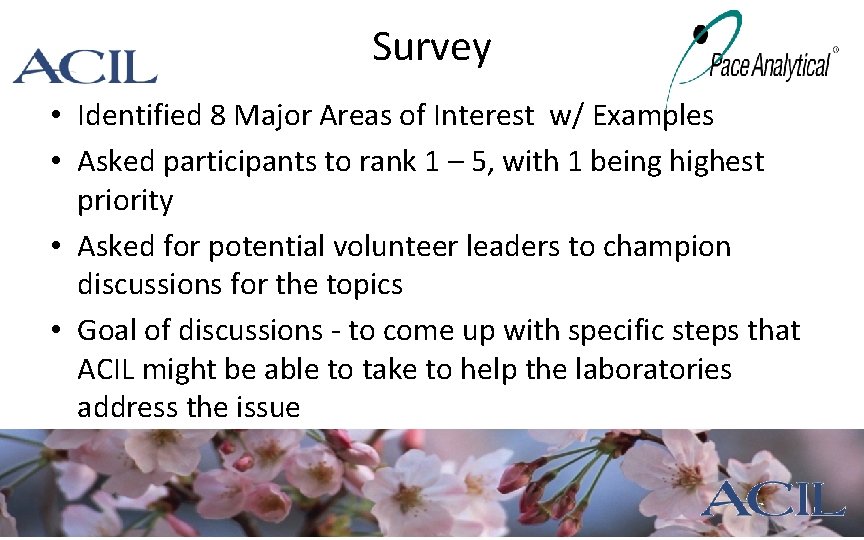 ACIL

Survey

Pace Analytical®

• Identified 8 Major Areas of Interest w/ Examples
• Asked participants to rank 1 – 5, with 1 being highest priority
• Asked for potential volunteer leaders to champion discussions for the topics
• Goal of discussions - to come up with specific steps that ACIL might be able to take to help the laboratories address the issue

ACIL